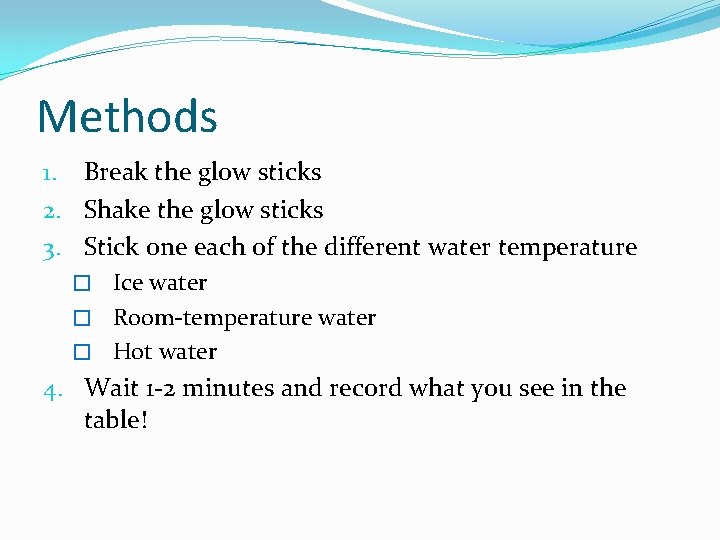 Methods

1. Break the glow sticks
2. Shake the glow sticks
3. Stick one each of the different water temperature
☐ Ice water
☐ Room-temperature water
☐ Hot water
4. Wait 1-2 minutes and record what you see in the table!